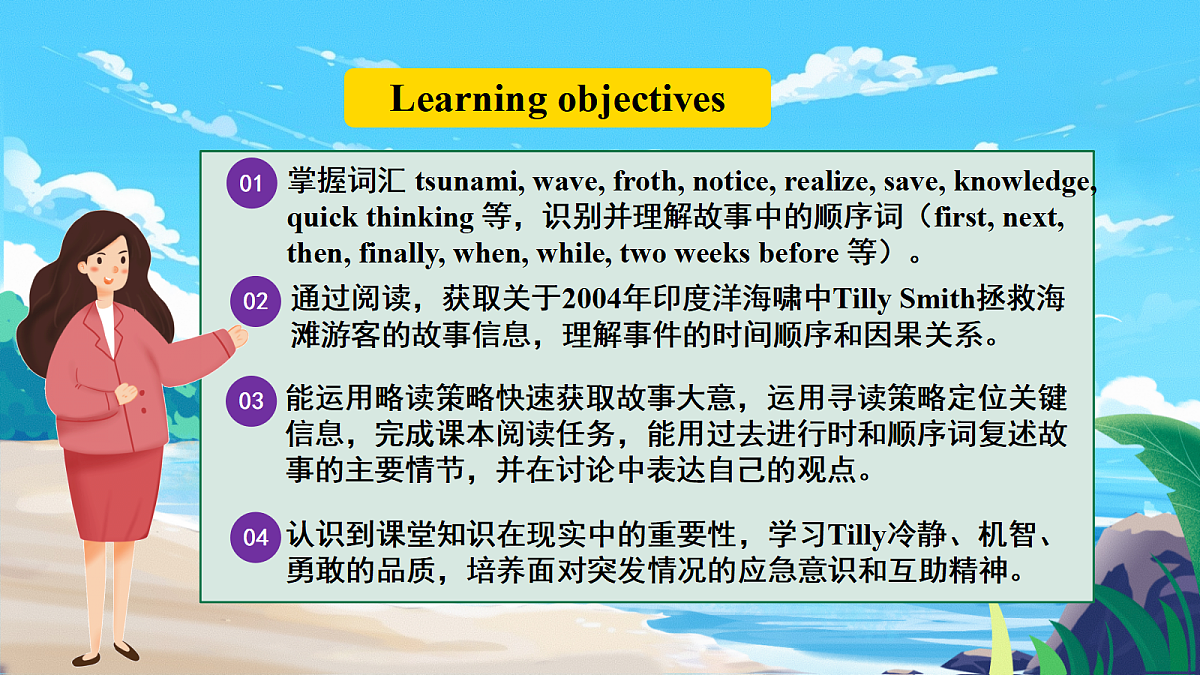 Learning objectives

01 掌握词汇 tsunami, wave, froth, notice, realize, save, knowledge, quick thinking 等，识别并理解故事中的顺序词（first, next, then, finally, when, while, two weeks before 等）。

02 通过阅读，获取关于2004年印度洋海啸中Tilly Smith拯救海滩游客的故事信息，理解事件的时间顺序和因果关系。

03 能运用略读策略快速获取故事大意，运用寻读策略定位关键信息，完成课本阅读任务，能用过去进行时和顺序词复述故事的主要情节，并在讨论中表达自己的观点。

04 认识到课堂知识在现实中的重要性，学习Tilly冷静、机智、勇敢的品质，培养面对突发情况的应急意识和互助精神。